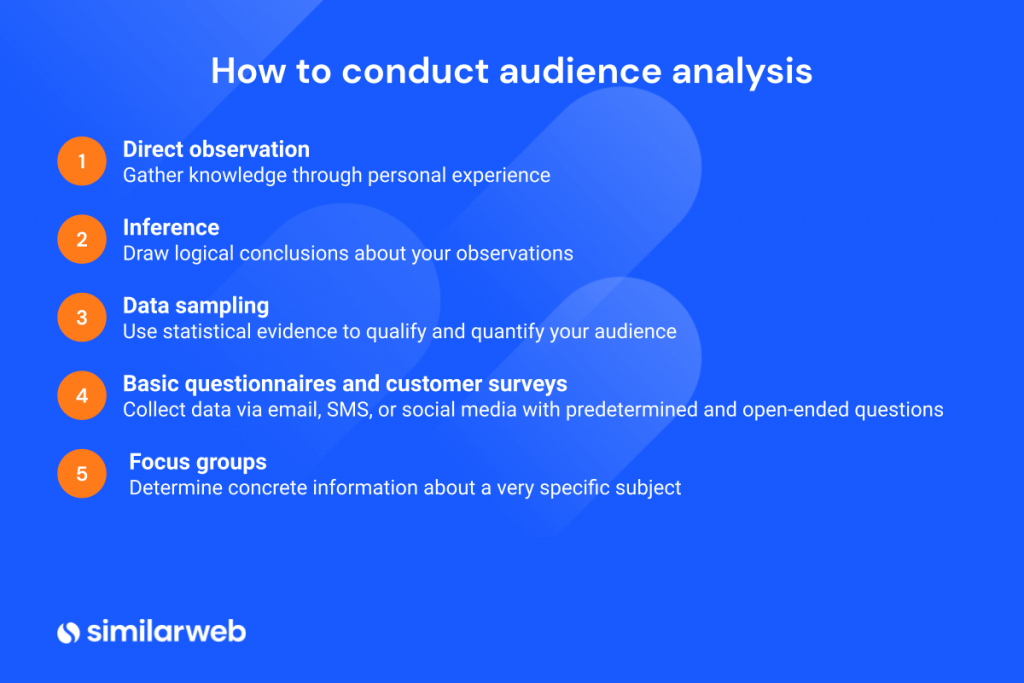 How to conduct audience analysis

1 Direct observation
Gather knowledge through personal experience

2 Inference
Draw logical conclusions about your observations

3 Data sampling
Use statistical evidence to qualify and quantify your audience

4 Basic questionnaires and customer surveys
Collect data via email, SMS, or social media with predetermined and open-ended questions

5 Focus groups
Determine concrete information about a very specific subject

similarweb